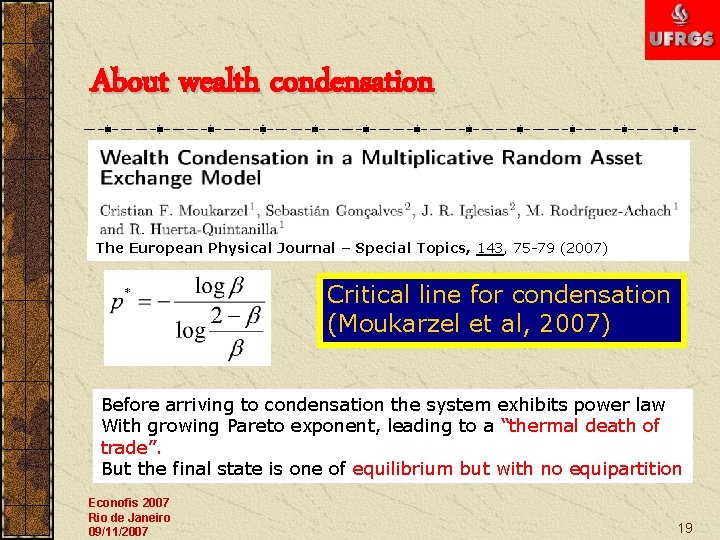 UFRGS

About wealth condensation

Wealth Condensation in a Multiplicative Random Asset Exchange Model

Cristian F. Moukarzel$^{1}$, Sebastián Gonçalves$^{2}$, J. R. Iglesias$^{2}$, M. Rodríguez-Achach$^{1}$ and R. Huerta-Quintanilla$^{1}$

The European Physical Journal – Special Topics, 143, 75-79 (2007)

$p^* = -\frac{\log \beta}{\log \frac{2-\beta}{\beta}}$

Critical line for condensation (Moukarzel et al, 2007)

Before arriving to condensation the system exhibits power law With growing Pareto exponent, leading to a "thermal death of trade".
But the final state is one of equilibrium but with no equipartition

Econofis 2007
Rio de Janeiro
09/11/2007

19